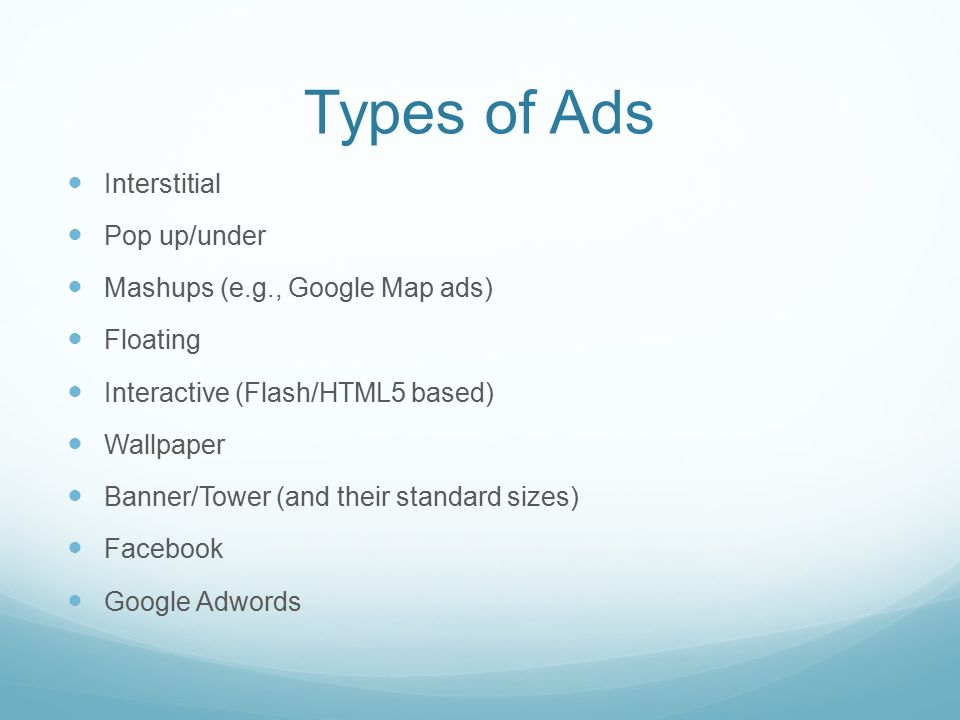 Types of Ads

- Interstitial
- Pop up/under
- Mashups (e.g., Google Map ads)
- Floating
- Interactive (Flash/HTML5 based)
- Wallpaper
- Banner/Tower (and their standard sizes)
- Facebook
- Google Adwords